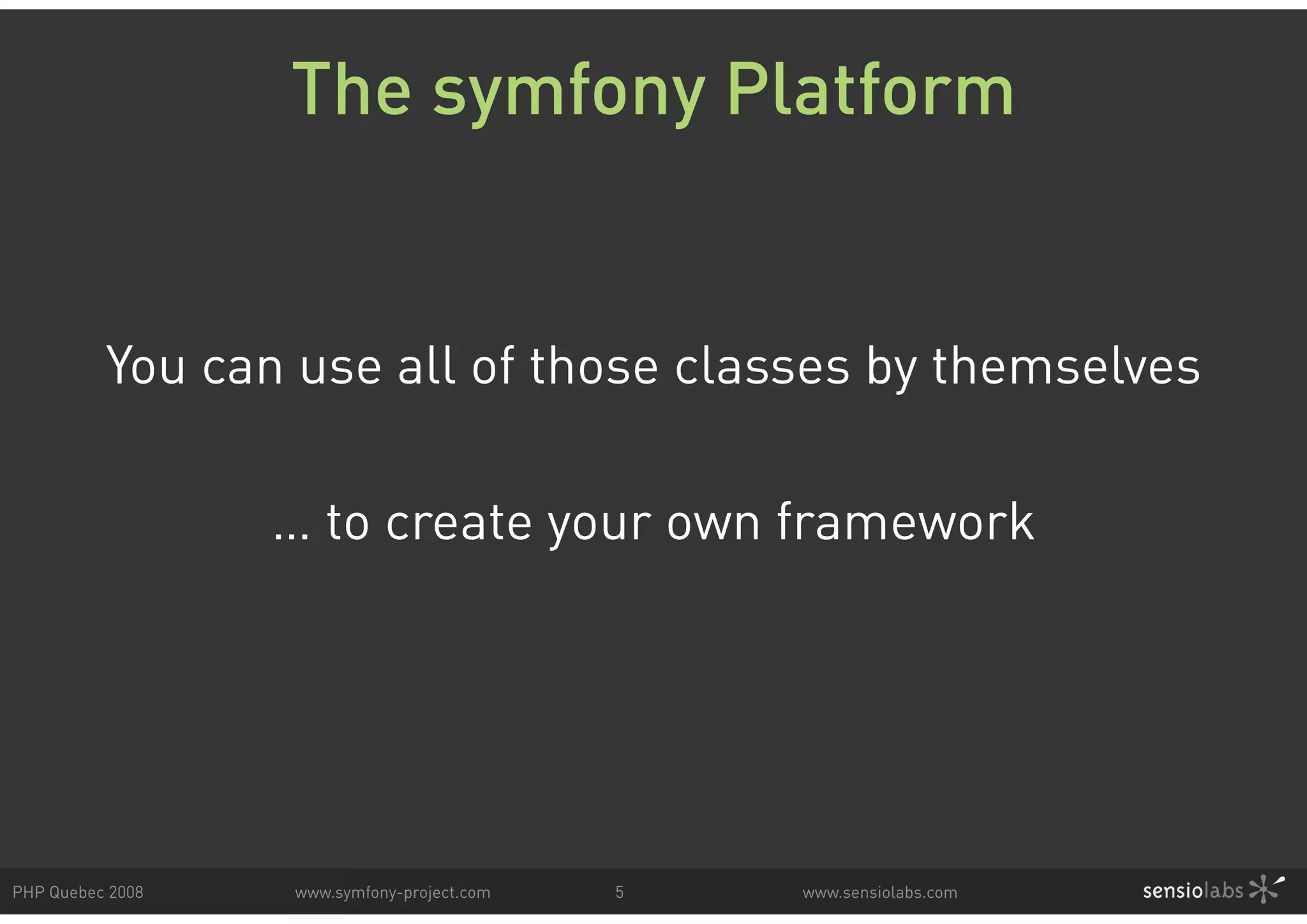 The symfony Platform

You can use all of those classes by themselves

... to create your own framework

PHP Quebec 2008 www.symfony-project.com 5 www.sensiolabs.com sensiolabs